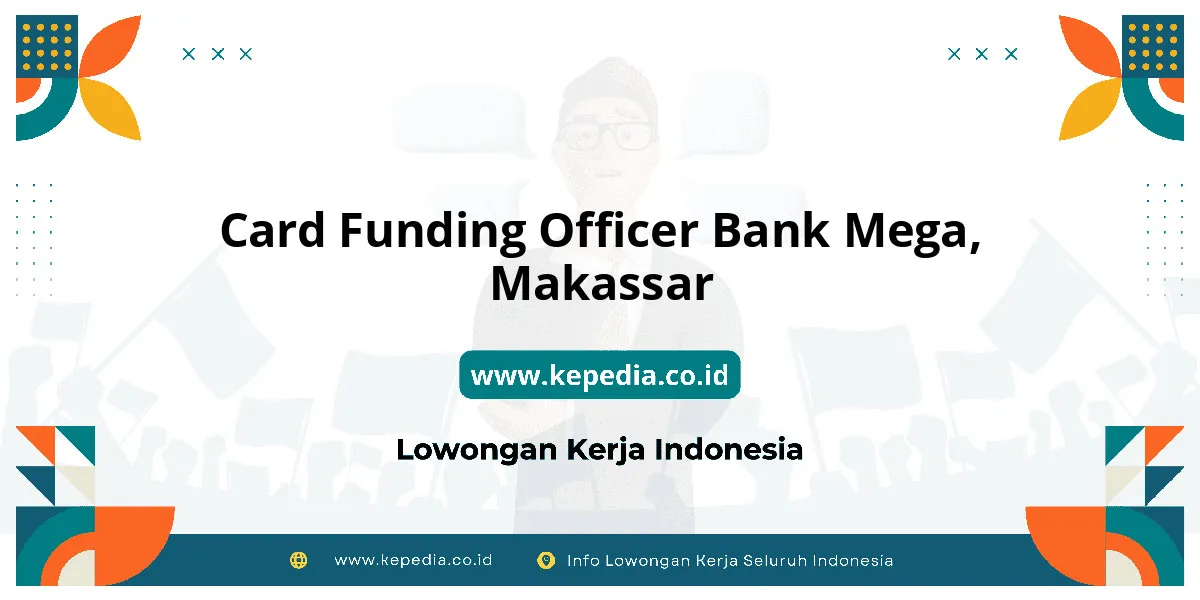 Card Funding Officer Bank Mega, Makassar

www.kepedia.co.id

Lowongan Kerja Indonesia

www.kepedia.co.id Info Lowongan Kerja Seluruh Indonesia